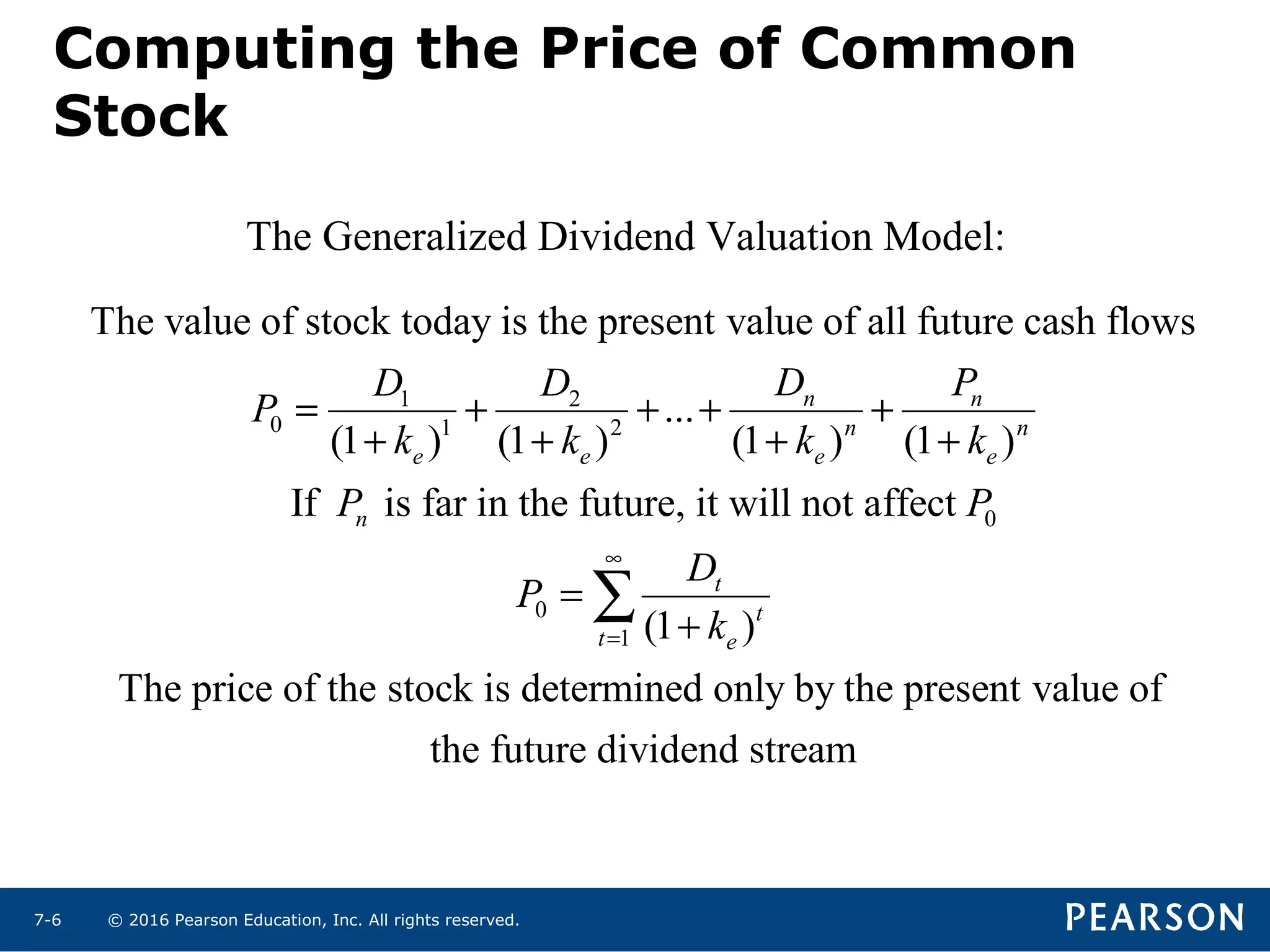 Computing the Price of Common Stock

The Generalized Dividend Valuation Model:

The value of stock today is the present value of all future cash flows

$P_0 = \frac{D_1}{(1+k_e)^1} + \frac{D_2}{(1+k_e)^2} + ... + \frac{D_n}{(1+k_e)^n} + \frac{P_n}{(1+k_e)^n}$

If $P_n$ is far in the future, it will not affect $P_0$

$P_0 = \sum_{t=1}^{\infty} \frac{D_t}{(1+k_e)^t}$

The price of the stock is determined only by the present value of the future dividend stream

7-6 © 2016 Pearson Education, Inc. All rights reserved.

PEARSON